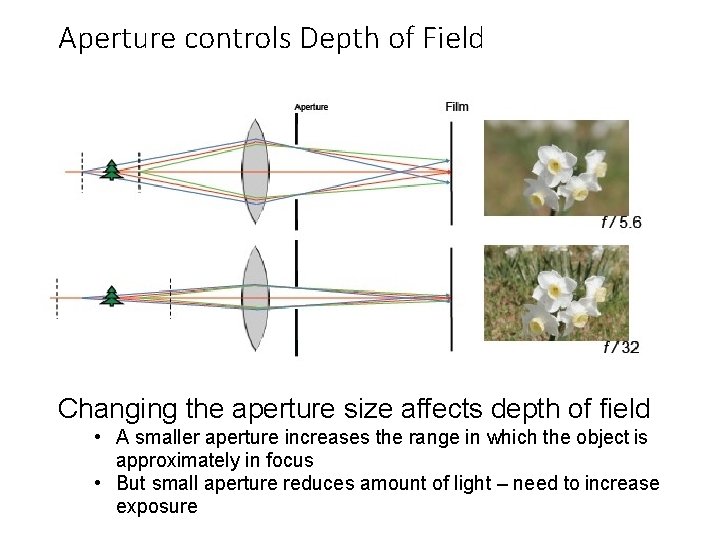 Aperture controls Depth of Field

Aperture

Film

f / 5.6

f / 32

Changing the aperture size affects depth of field
• A smaller aperture increases the range in which the object is approximately in focus
• But small aperture reduces amount of light – need to increase exposure